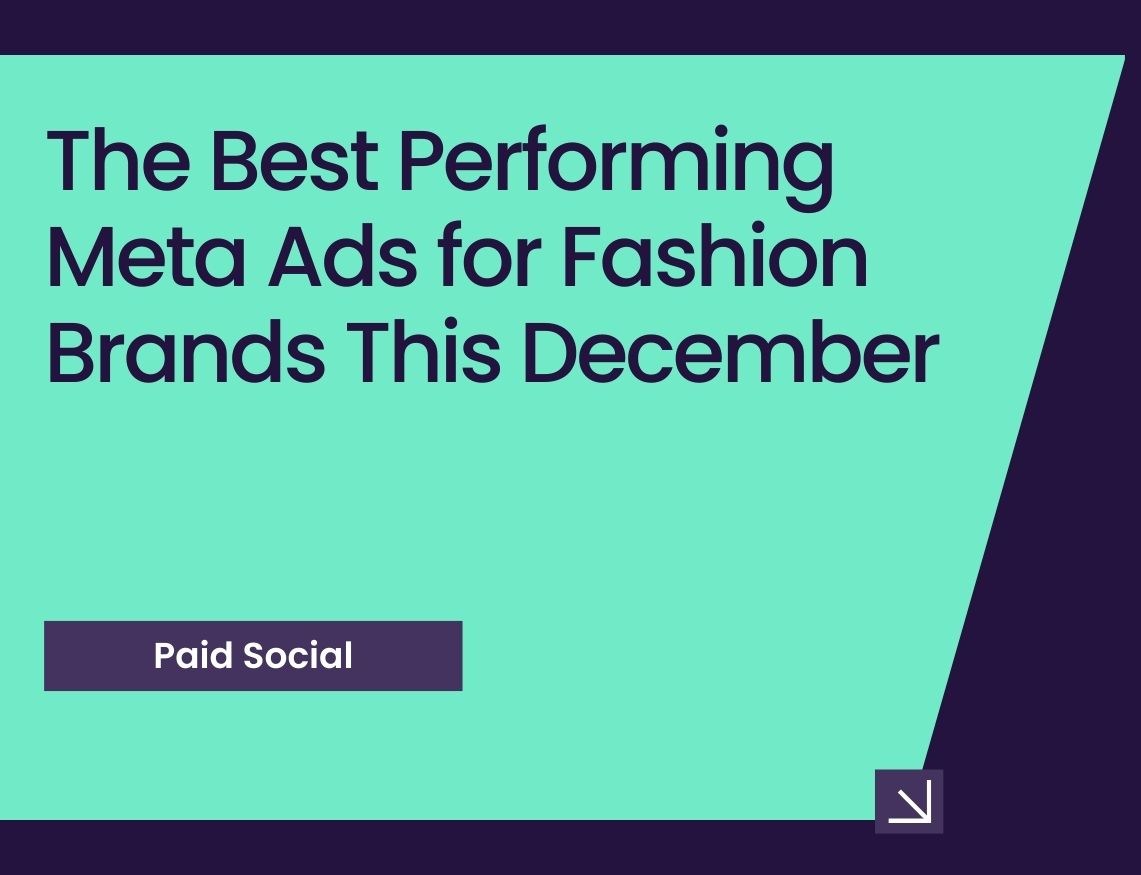 The Best Performing Meta Ads for Fashion Brands This December

Paid Social